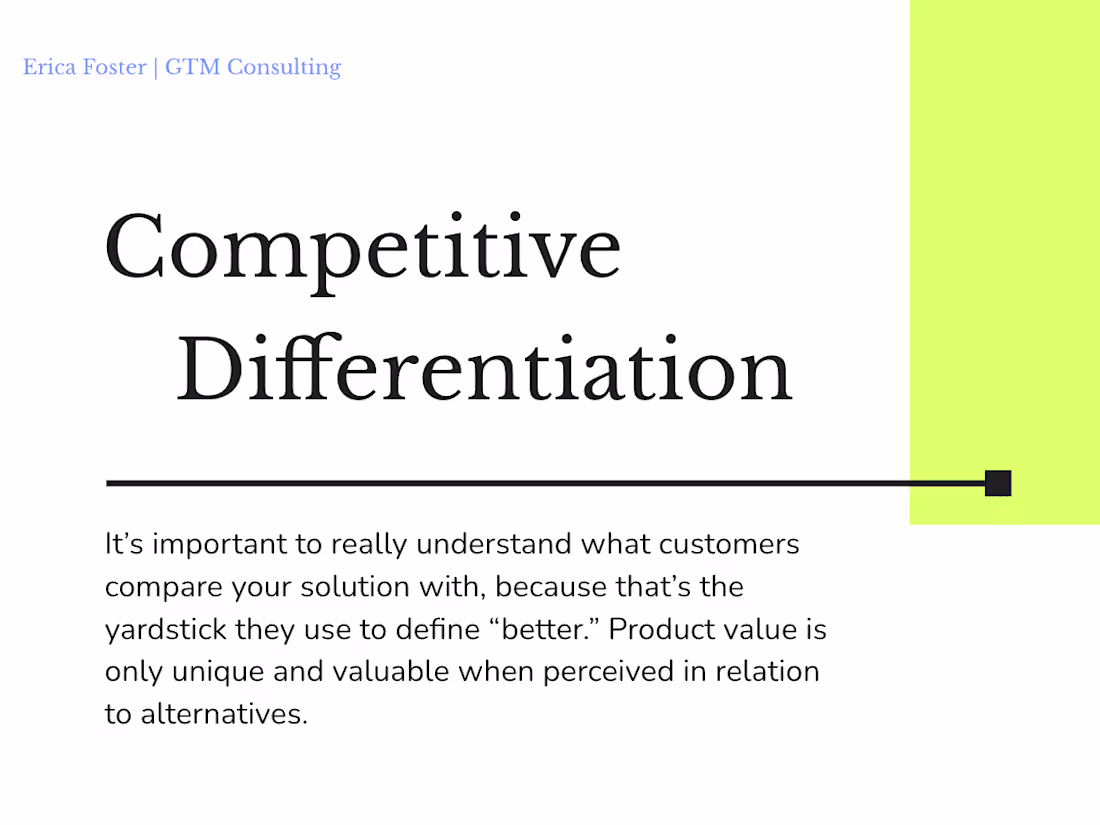 Erica Foster | GTM Consulting

Competitive Differentiation

It’s important to really understand what customers compare your solution with, because that’s the yardstick they use to define “better.” Product value is only unique and valuable when perceived in relation to alternatives.